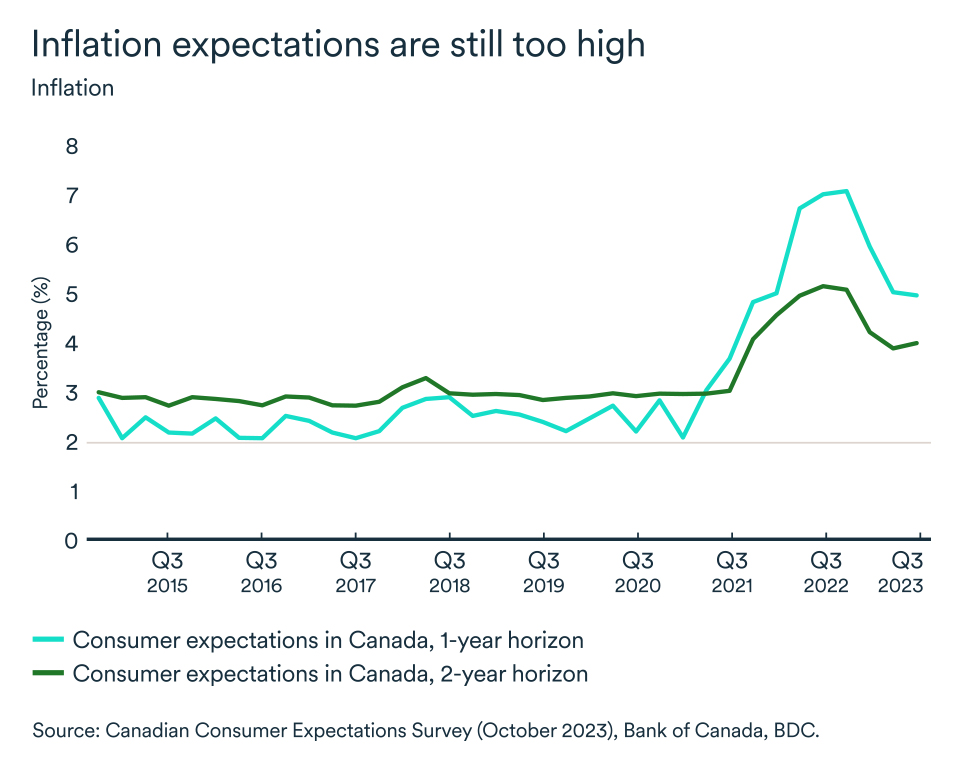 Inflation expectations are still too high
Inflation

Percentage (%)

8
7
6
5
4
3
2
1
0

Q3 2015
Q3 2016
Q3 2017
Q3 2018
Q3 2019
Q3 2020
Q3 2021
Q3 2022
Q3 2023

Consumer expectations in Canada, 1-year horizon
Consumer expectations in Canada, 2-year horizon

Source: Canadian Consumer Expectations Survey (October 2023), Bank of Canada, BDC.